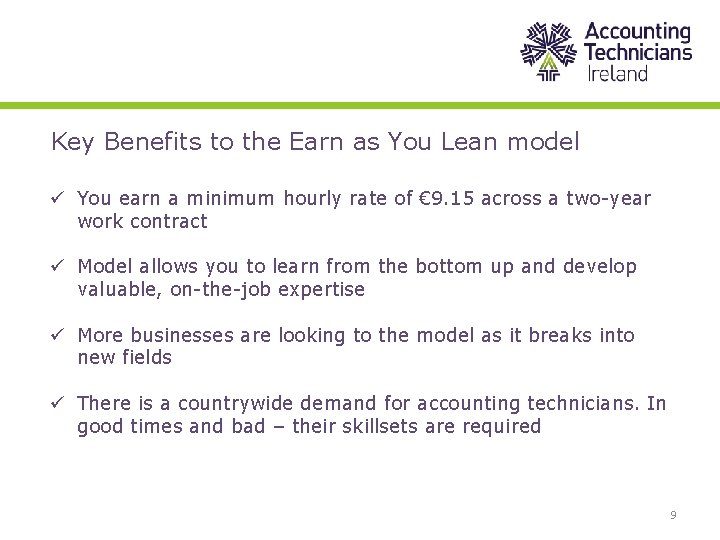 Accounting Technicians Ireland

Key Benefits to the Earn as You Lean model

✓ You earn a minimum hourly rate of €9.15 across a two-year work contract

✓ Model allows you to learn from the bottom up and develop valuable, on-the-job expertise

✓ More businesses are looking to the model as it breaks into new fields

✓ There is a countrywide demand for accounting technicians. In good times and bad – their skillsets are required

9